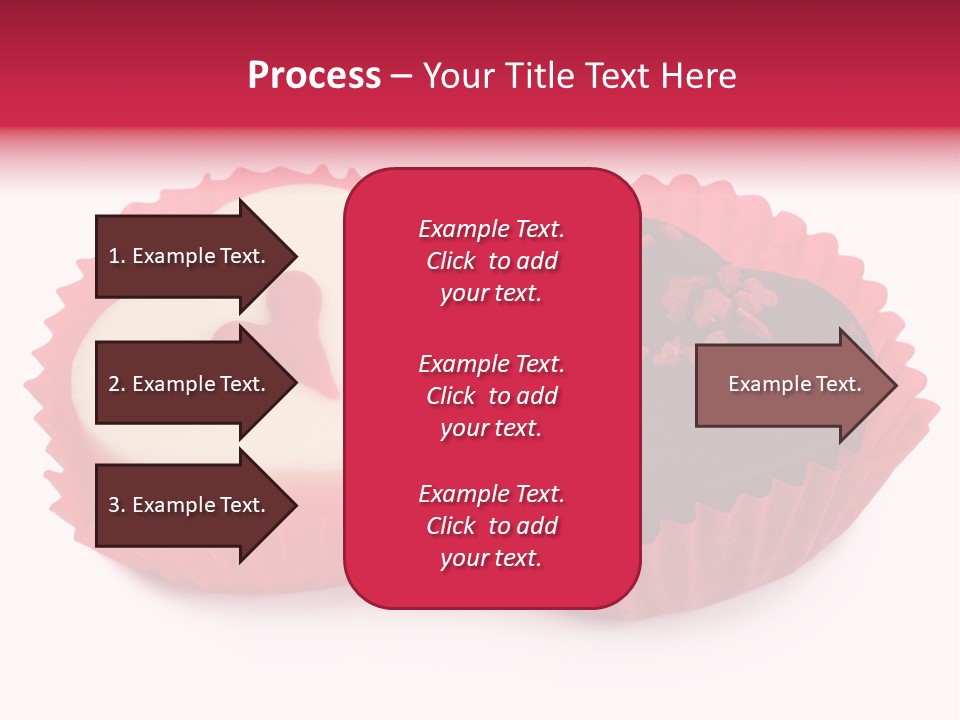 Process – Your Title Text Here

1. Example Text.

2. Example Text.

3. Example Text.

Example Text. Click to add your text.

Example Text. Click to add your text.

Example Text. Click to add your text.

Example Text.